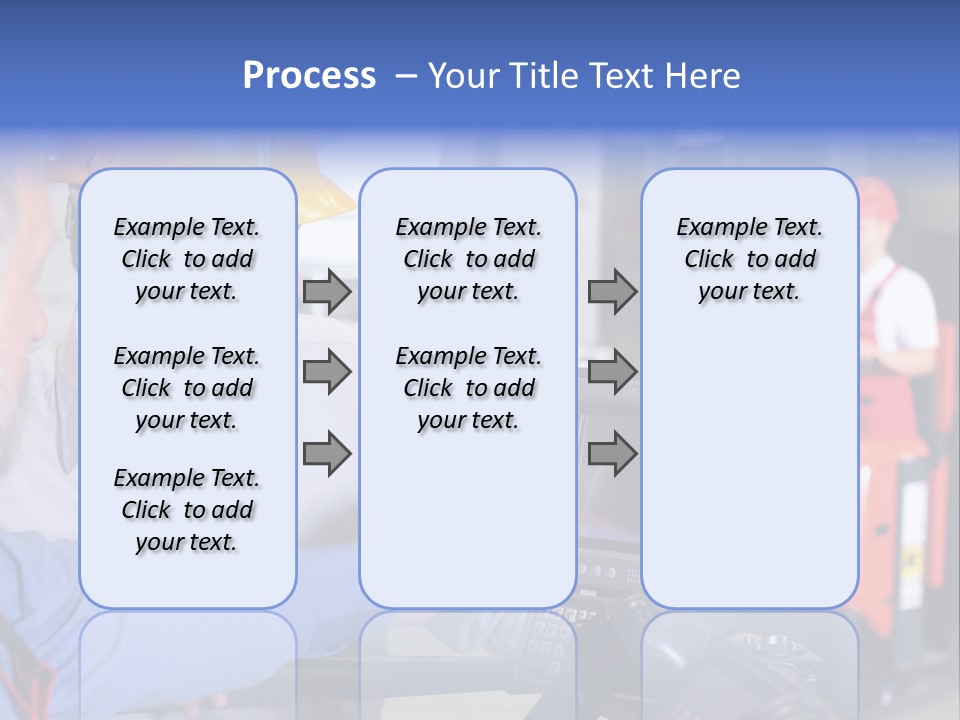 Process – Your Title Text Here

Example Text. Click to add your text.

Example Text. Click to add your text.

Example Text. Click to add your text.

Example Text. Click to add your text.

Example Text. Click to add your text.

Example Text. Click to add your text.